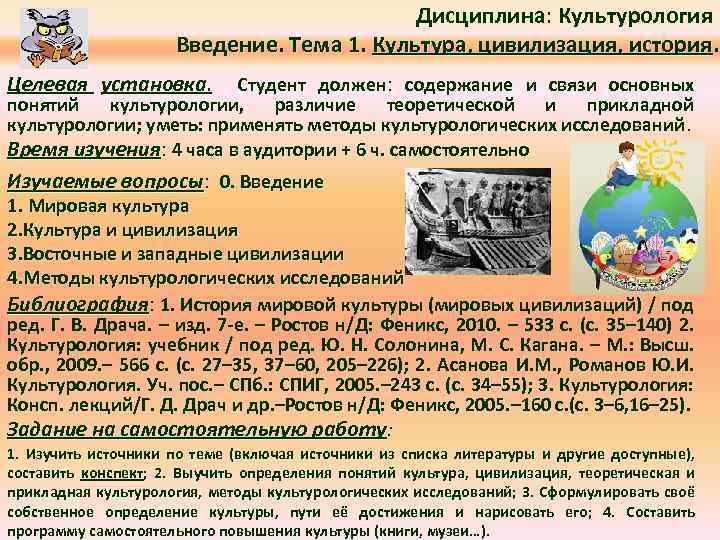 Дисциплина: Культурология
Введение. Тема 1. Культура, цивилизация, история.

Целевая установка. Студент должен: содержание и связи основных понятий культурологии, различие теоретической и прикладной культурологии; уметь: применять методы культурологических исследований.

Время изучения: 4 часа в аудитории + 6 ч. самостоятельно

Изучаемые вопросы: 0. Введение
1. Мировая культура
2.Культура и цивилизация
3.Восточные и западные цивилизации
4.Методы культурологических исследований

Библиография: 1. История мировой культуры (мировых цивилизаций) / под ред. Г. В. Драча. – изд. 7-е. – Ростов н/Д: Феникс, 2010. – 533 с. (с. 35–140) 2. Культурология: учебник / под ред. Ю. Н. Солонина, М. С. Кагана. – М.: Высш. обр., 2009.– 566 с. (с. 27–35, 37–60, 205–226); 2. Асанова И.М., Романов Ю.И. Культурология. Уч. пос.– СПб.: СПИГ, 2005.–243 с. (с. 34–55); 3. Культурология: Консп. лекций/Г. Д. Драч и др.–Ростов н/Д: Феникс, 2005.–160 с.(с. 3–6,16–25).

Задание на самостоятельную работу:

1. Изучить источники по теме (включая источники из списка литературы и другие доступные), составить конспект; 2. Выучить определения понятий культура, цивилизация, теоретическая и прикладная культурология, методы культурологических исследований; 3. Сформулировать своё собственное определение культуры, пути её достижения и нарисовать его; 4. Составить программу самостоятельного повышения культуры (книги, музеи…).